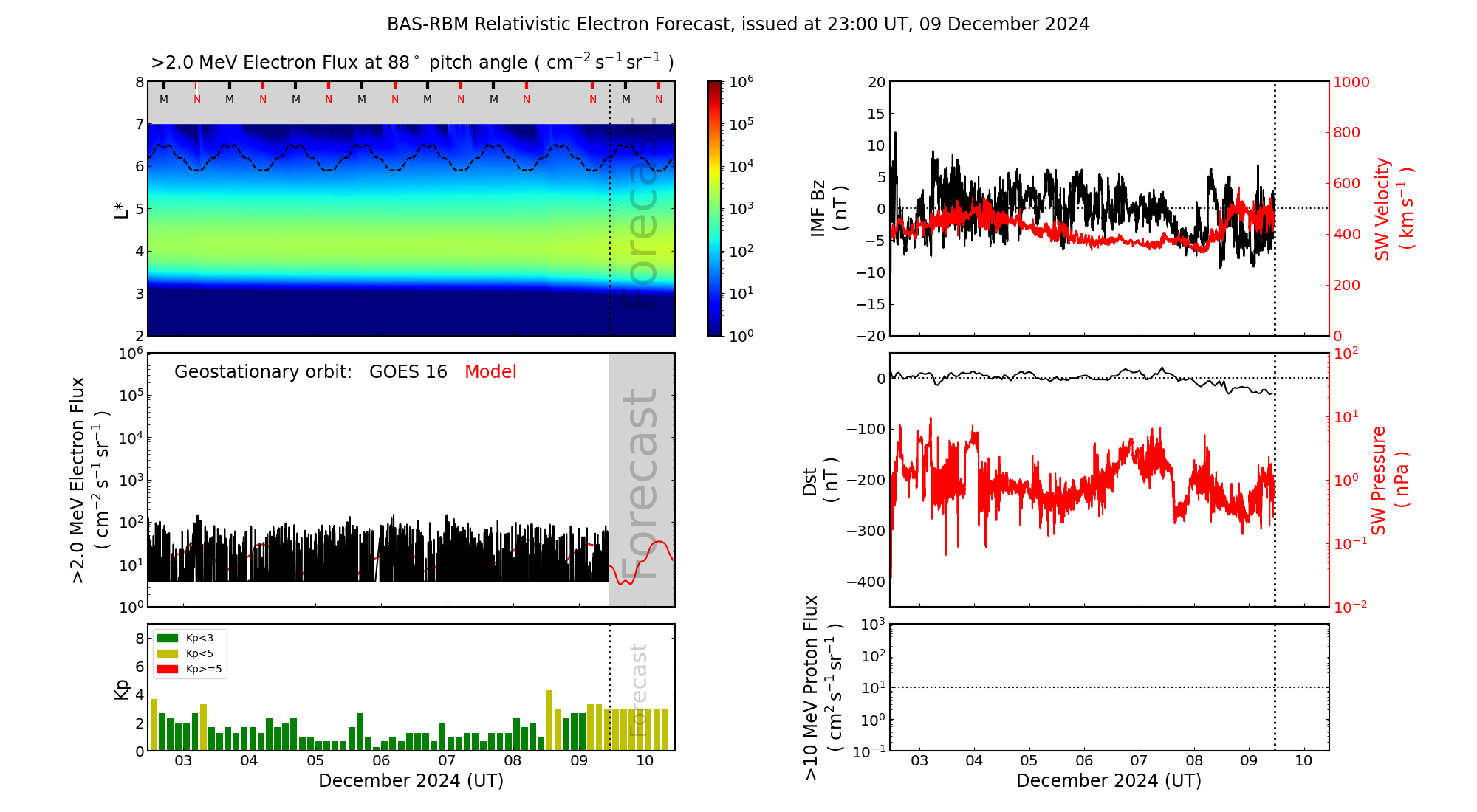 BAS-RBM Relativistic Electron Forecast, issued at 23:00 UT, 09 December 2024

>2.0 MeV Electron Flux at 88$^\circ$ pitch angle ( $cm^{-2}\,s^{-1}\,sr^{-1}$ )

M N M N M N M N M N M N N M N

L*
8 7 6 5 4 3 2

Forecast

$10^6$ $10^5$ $10^4$ $10^3$ $10^2$ $10^1$ $10^0$

Geostationary orbit: GOES 16 Model

>2.0 MeV Electron Flux ( $cm^{-2}\,s^{-1}\,sr^{-1}$ )
$10^6$ $10^5$ $10^4$ $10^3$ $10^2$ $10^1$ $10^0$

Forecast

Kp<3
Kp<5
Kp>=5

Kp
8 6 4 2 0

Forecast

03 04 05 06 07 08 09 10
December 2024 (UT)

IMF Bz ( nT )
20 15 10 5 0 −5 −10 −15 −20

SW Velocity ( $km\,s^{-1}$ )
1000 800 600 400 200 0

Dst ( nT )
0 −100 −200 −300 −400

SW Pressure ( nPa )
$10^2$ $10^1$ $10^0$ $10^{-1}$ $10^{-2}$

>10 MeV Proton Flux ( $cm^2\,s^{-1}\,sr^{-1}$ )
$10^3$ $10^2$ $10^1$ $10^0$ $10^{-1}$

03 04 05 06 07 08 09 10
December 2024 (UT)